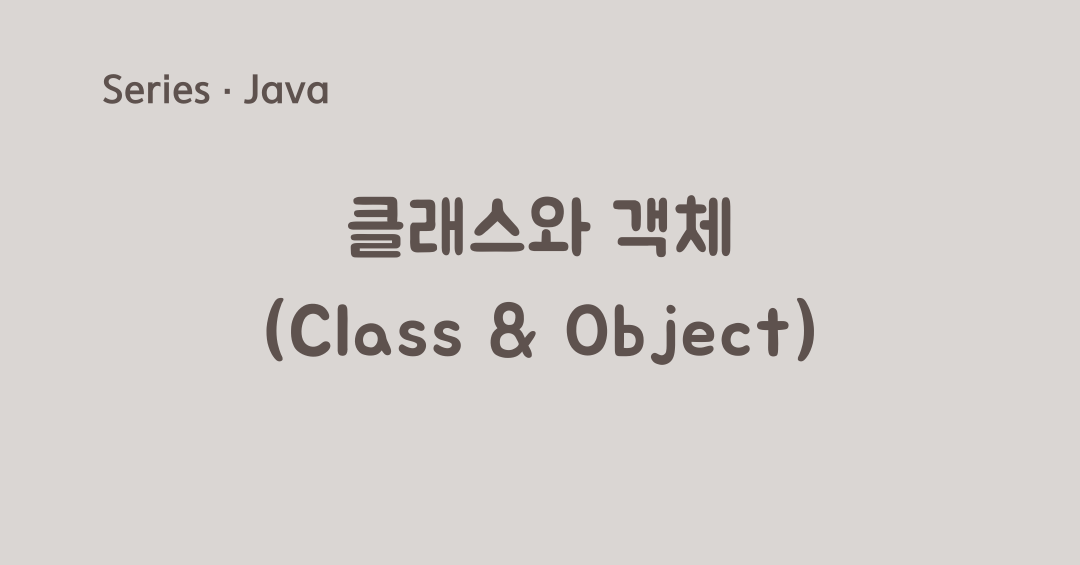 Series · Java

클래스와 객체
(Class & Object)